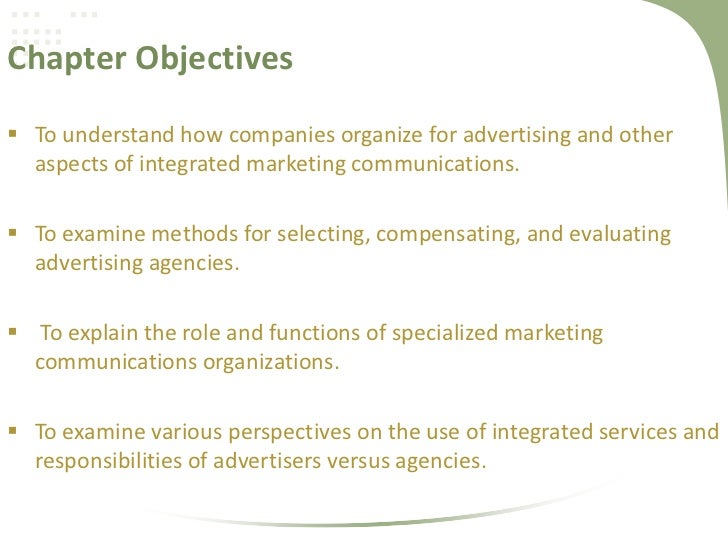 Chapter Objectives

▪ To understand how companies organize for advertising and other aspects of integrated marketing communications.

▪ To examine methods for selecting, compensating, and evaluating advertising agencies.

▪ To explain the role and functions of specialized marketing communications organizations.

▪ To examine various perspectives on the use of integrated services and responsibilities of advertisers versus agencies.